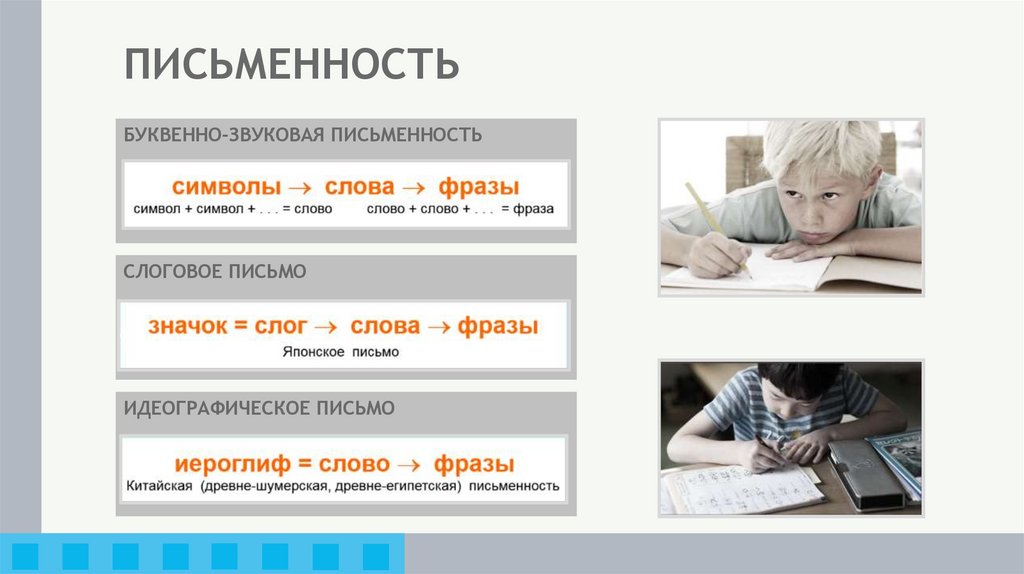 ПИСЬМЕННОСТЬ

БУКВЕННО-ЗВУКОВАЯ ПИСЬМЕННОСТЬ

символы → слова → фразы
символ + символ + . . . = слово   слово + слово + . . . = фраза

СЛОГОВОЕ ПИСЬМО

значок = слог → слова → фразы
Японское письмо

ИДЕОГРАФИЧЕСКОЕ ПИСЬМО

иероглиф = слово → фразы
Китайская (древне-шумерская, древне-египетская) письменность